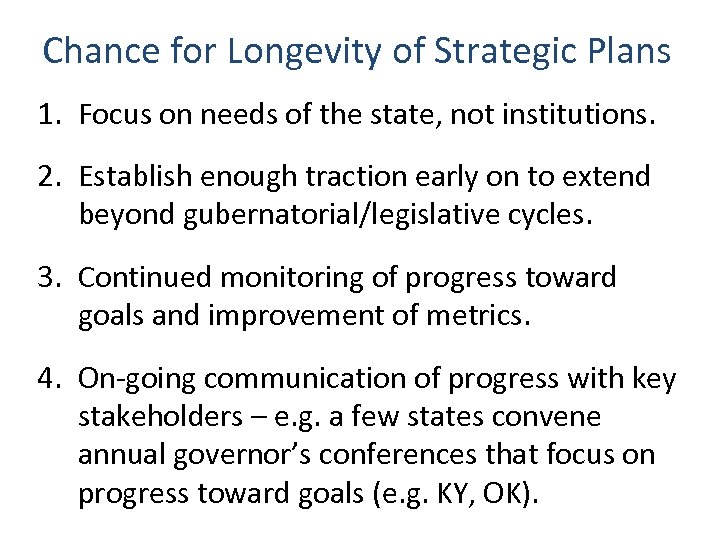 Chance for Longevity of Strategic Plans

1. Focus on needs of the state, not institutions.

2. Establish enough traction early on to extend beyond gubernatorial/legislative cycles.

3. Continued monitoring of progress toward goals and improvement of metrics.

4. On-going communication of progress with key stakeholders – e.g. a few states convene annual governor's conferences that focus on progress toward goals (e.g. KY, OK).